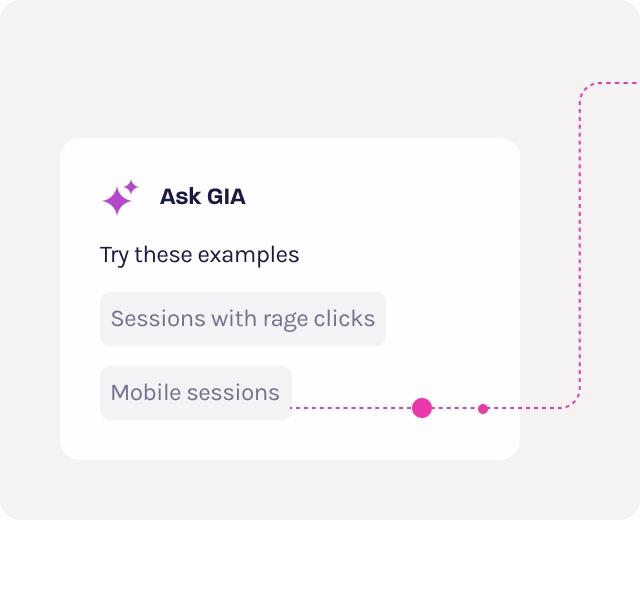 Ask GIA

Try these examples

Sessions with rage clicks

Mobile sessions